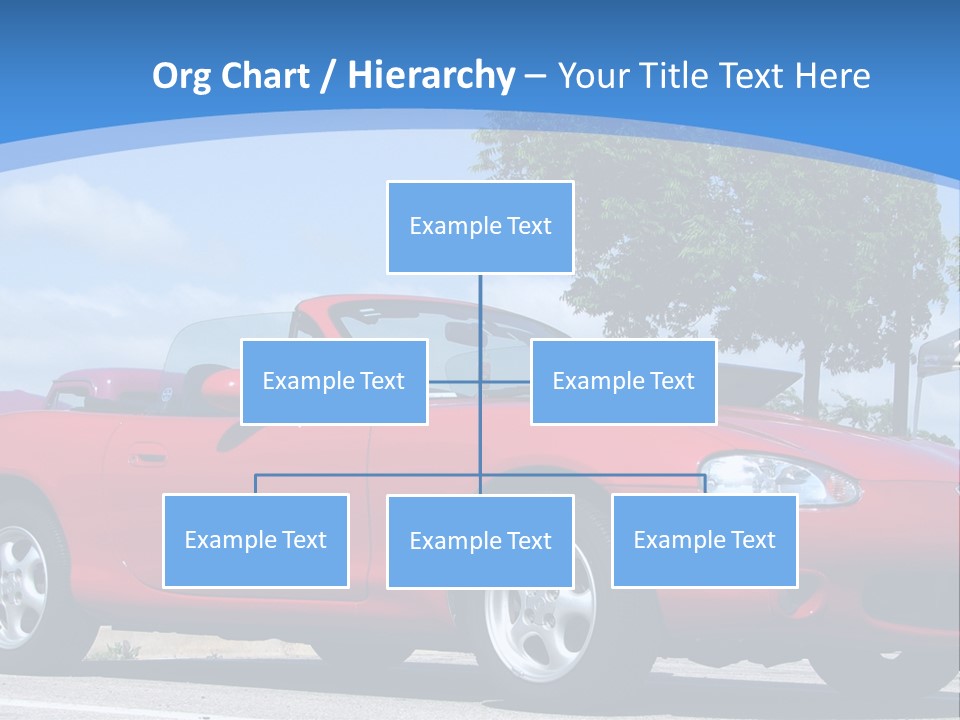 Org Chart / Hierarchy – Your Title Text Here

Example Text

Example Text

Example Text

Example Text

Example Text

Example Text